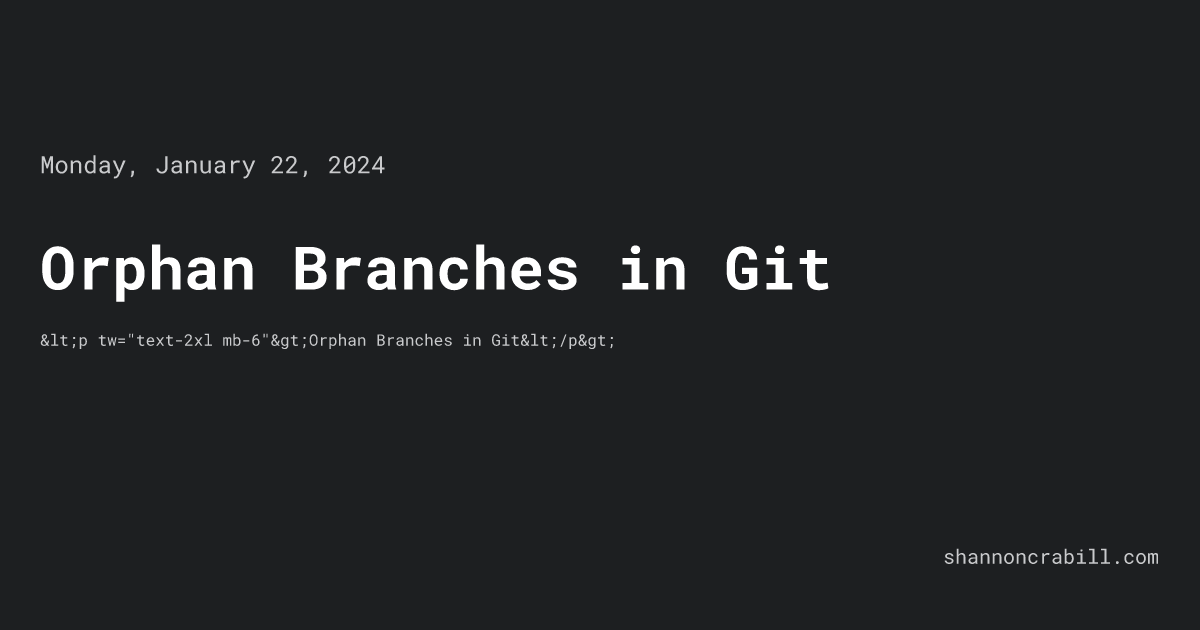 Monday, January 22, 2024

Orphan Branches in Git

&lt;p tw="text-2xl mb-6"&gt;Orphan Branches in Git&lt;/p&gt;

shannoncrabill.com